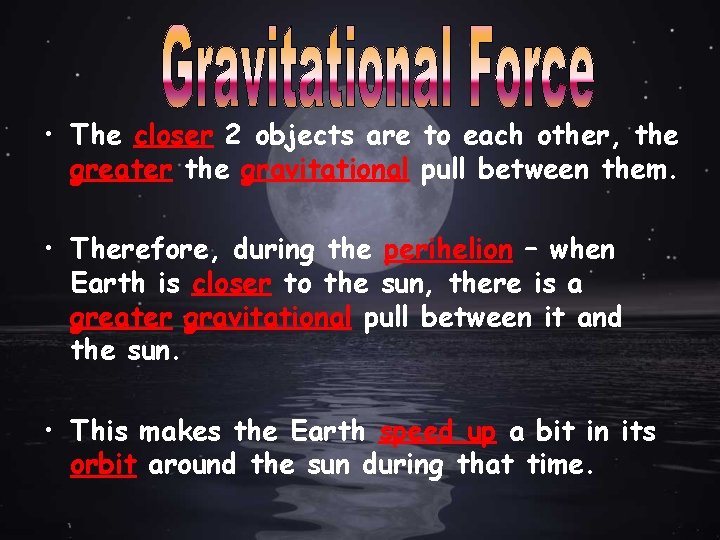 Gravitational Force

• The closer 2 objects are to each other, the greater the gravitational pull between them.

• Therefore, during the perihelion – when Earth is closer to the sun, there is a greater gravitational pull between it and the sun.

• This makes the Earth speed up a bit in its orbit around the sun during that time.